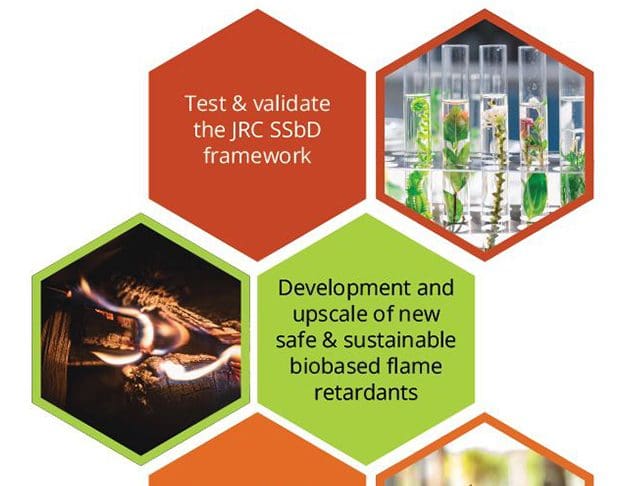 Test & validate the JRC SSbD framework

Development and upscale of new safe & sustainable biobased flame retardants